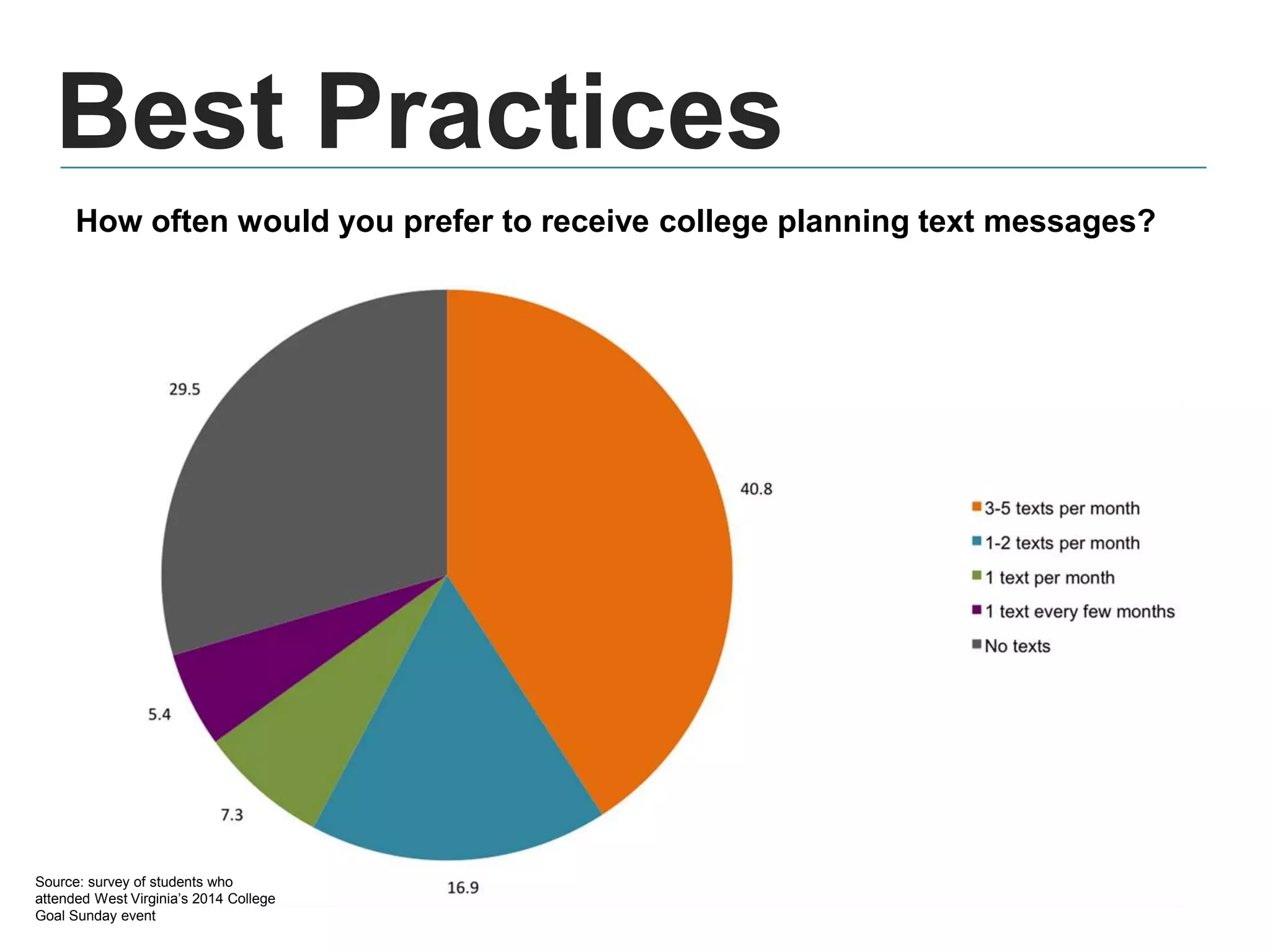 Best Practices

How often would you prefer to receive college planning text messages?

29.5

40.8

5.4

7.3

16.9

3-5 texts per month
1-2 texts per month
1 text per month
1 text every few months
No texts

Source: survey of students who attended West Virginia's 2014 College Goal Sunday event